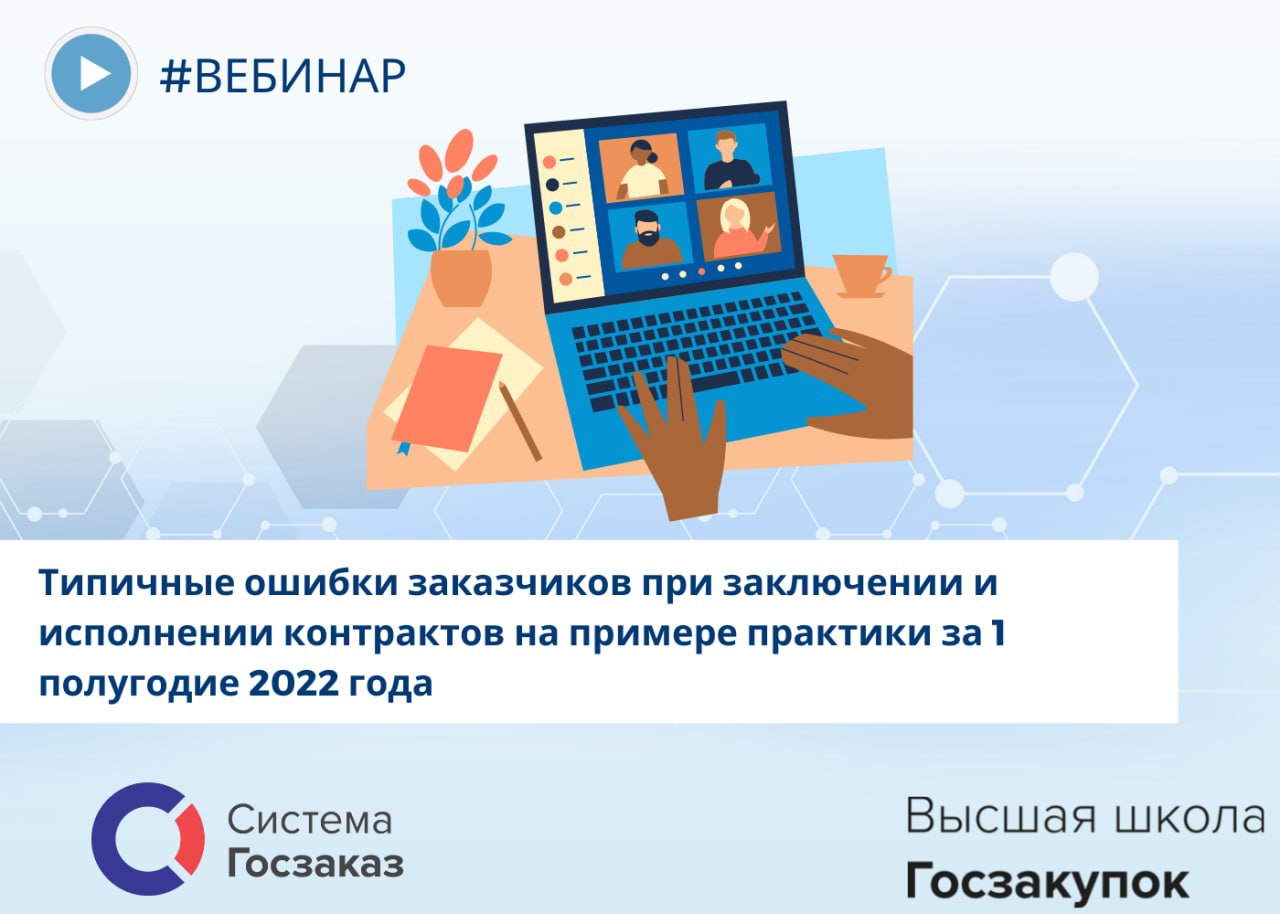 #ВЕБИНАР

Типичные ошибки заказчиков при заключении и исполнении контрактов на примере практики за 1 полугодие 2022 года

Система Госзаказ

Высшая школа Госзакупок